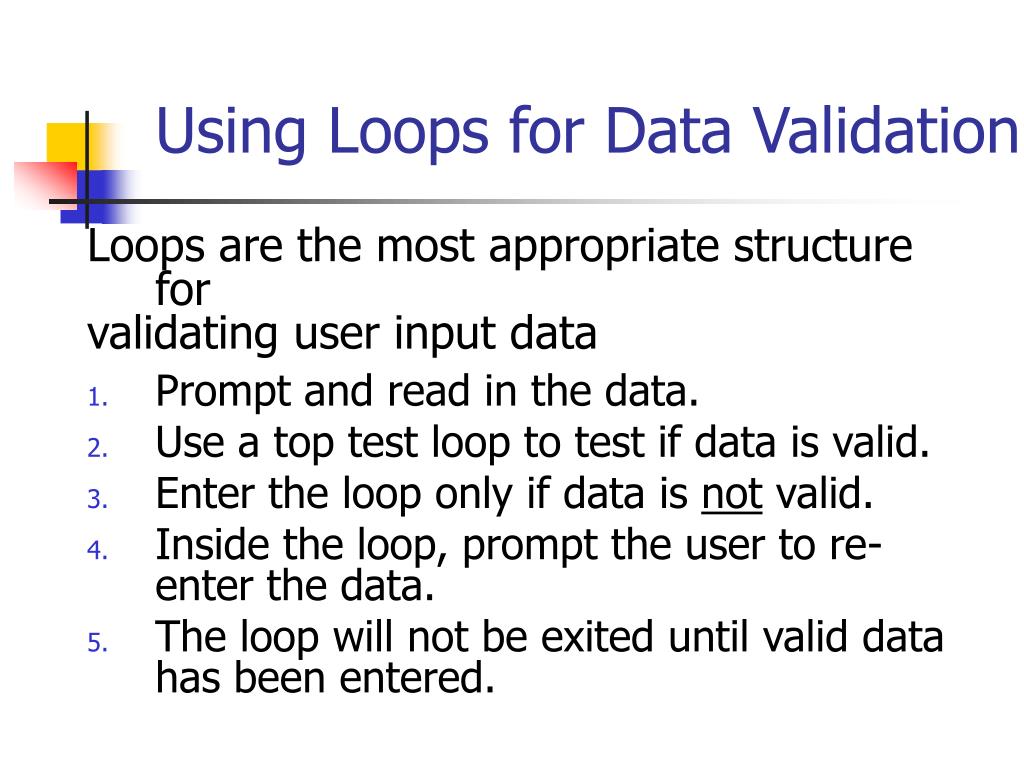 Using Loops for Data Validation

Loops are the most appropriate structure for
validating user input data

1. Prompt and read in the data.
2. Use a top test loop to test if data is valid.
3. Enter the loop only if data is not valid.
4. Inside the loop, prompt the user to re-enter the data.
5. The loop will not be exited until valid data has been entered.